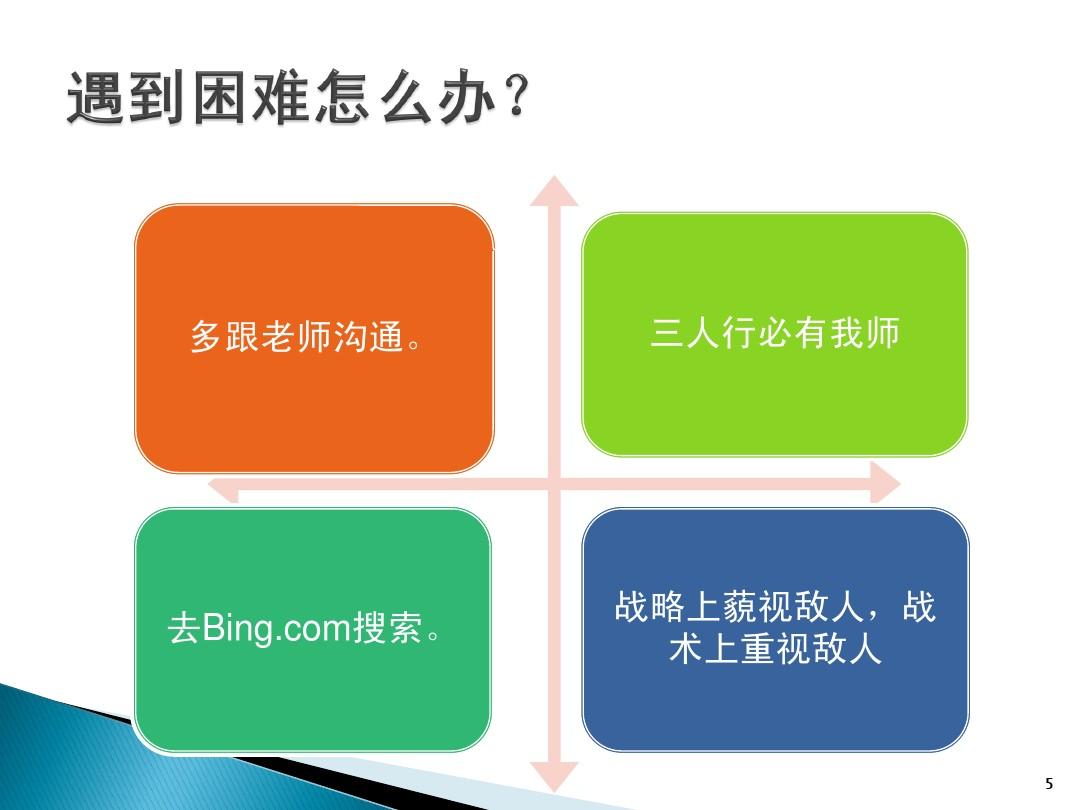 遇到困难怎么办?

多跟老师沟通。

三人行必有我师

去Bing.com搜索。

战略上藐视敌人，战术上重视敌人

5